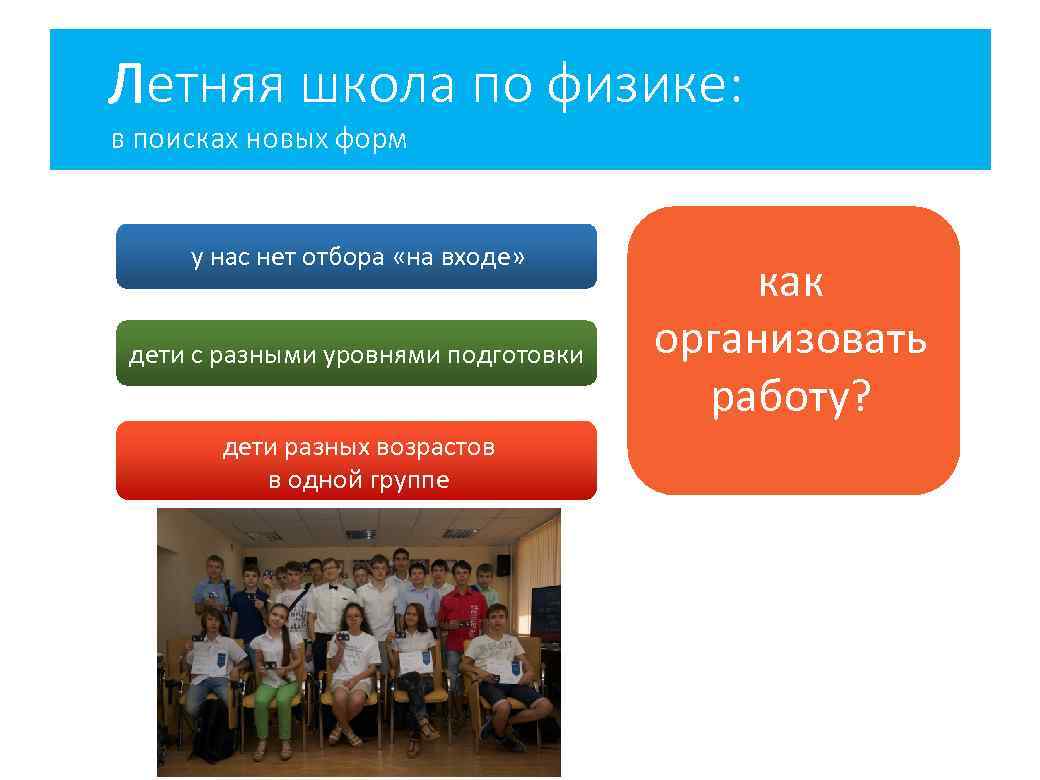 Летняя школа по физике:
в поисках новых форм

у нас нет отбора «на входе»

дети с разными уровнями подготовки

дети разных возрастов в одной группе

как организовать работу?